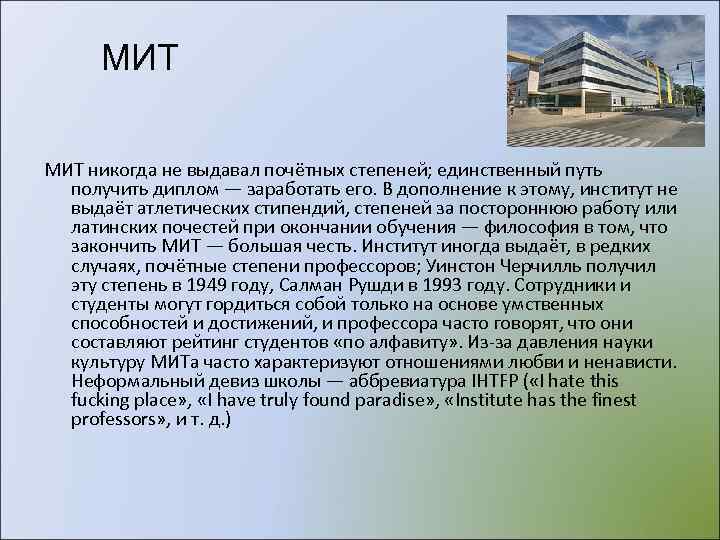 МИТ

МИТ никогда не выдавал почётных степеней; единственный путь получить диплом — заработать его. В дополнение к этому, институт не выдаёт атлетических стипендий, степеней за постороннюю работу или латинских почестей при окончании обучения — философия в том, что закончить МИТ — большая честь. Институт иногда выдаёт, в редких случаях, почётные степени профессоров; Уинстон Черчилль получил эту степень в 1949 году, Салман Рушди в 1993 году. Сотрудники и студенты могут гордиться собой только на основе умственных способностей и достижений, и профессора часто говорят, что они составляют рейтинг студентов «по алфавиту». Из-за давления науки культуру МИТа часто характеризуют отношениями любви и ненависти. Неформальный девиз школы — аббревиатура IHTFP («I hate this fucking place», «I have truly found paradise», «Institute has the finest professors», и т. д.)